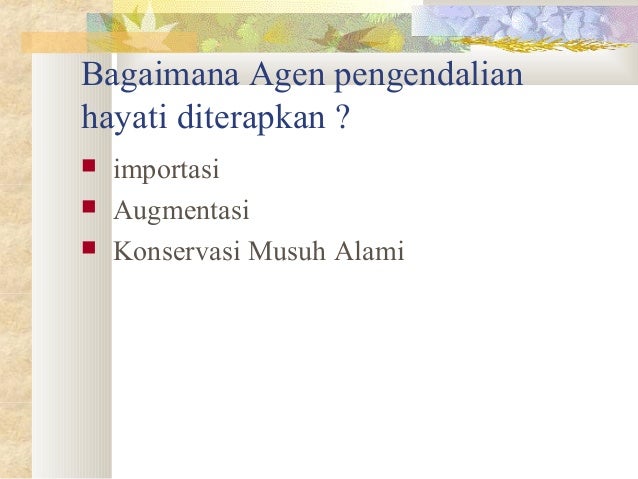 Bagaimana Agen pengendalian hayati diterapkan ?

- importasi
- Augmentasi
- Konservasi Musuh Alami